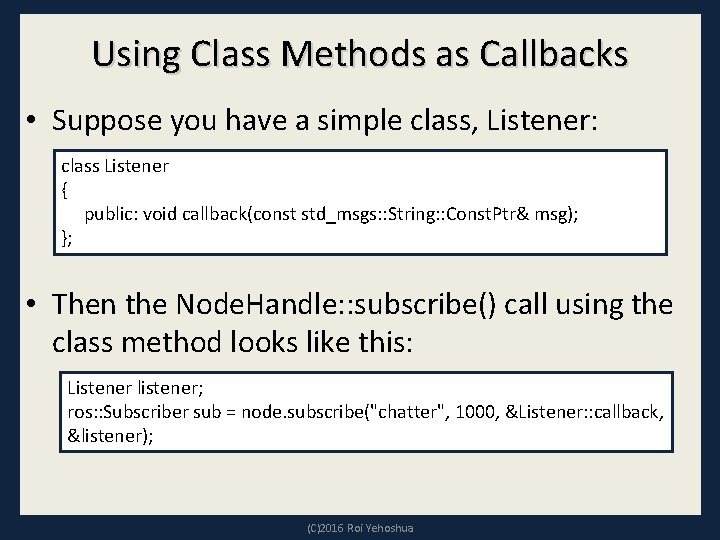 Using Class Methods as Callbacks

• Suppose you have a simple class, Listener:

class Listener
{
public: void callback(const std_msgs::String::ConstPtr& msg);
};

• Then the NodeHandle::subscribe() call using the class method looks like this:

Listener listener;
ros::Subscriber sub = node.subscribe("chatter", 1000, &Listener::callback, &listener);

(C)2016 Roi Yehoshua